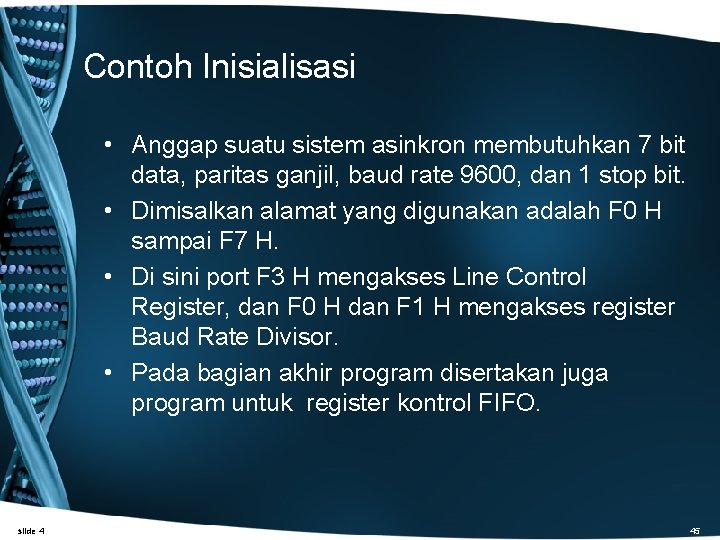 Contoh Inisialisasi

• Anggap suatu sistem asinkron membutuhkan 7 bit data, paritas ganjil, baud rate 9600, dan 1 stop bit.
• Dimisalkan alamat yang digunakan adalah F0 H sampai F7 H.
• Di sini port F3 H mengakses Line Control Register, dan F0 H dan F1 H mengakses register Baud Rate Divisor.
• Pada bagian akhir program disertakan juga program untuk register kontrol FIFO.

slide 4

45